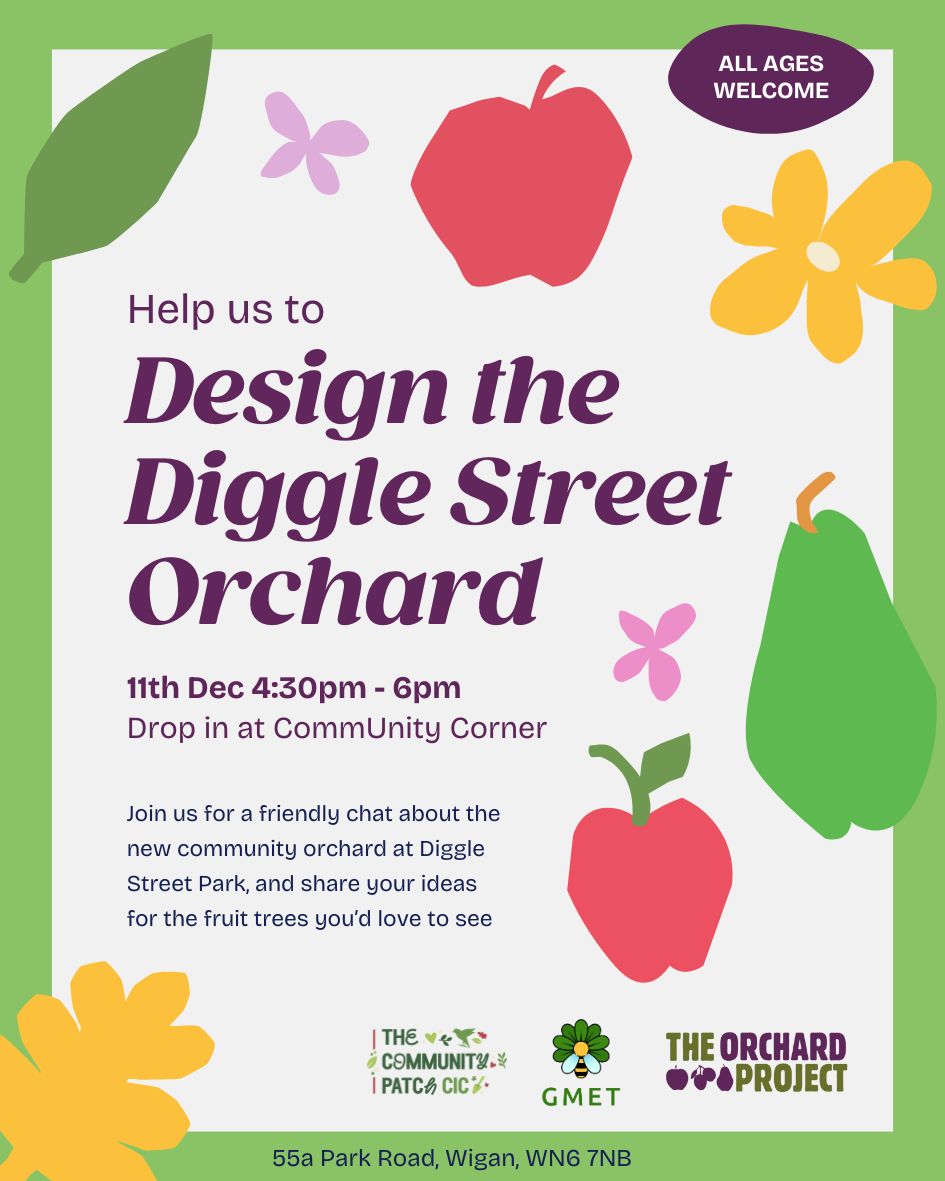 ALL AGES WELCOME

Help us to

Design the Diggle Street Orchard

11th Dec 4:30pm - 6pm
Drop in at CommUnity Corner

Join us for a friendly chat about the new community orchard at Diggle Street Park, and share your ideas for the fruit trees you'd love to see

THE COMMUNITY PATCH CIC

GMET

THE ORCHARD PROJECT

55a Park Road, Wigan, WN6 7NB